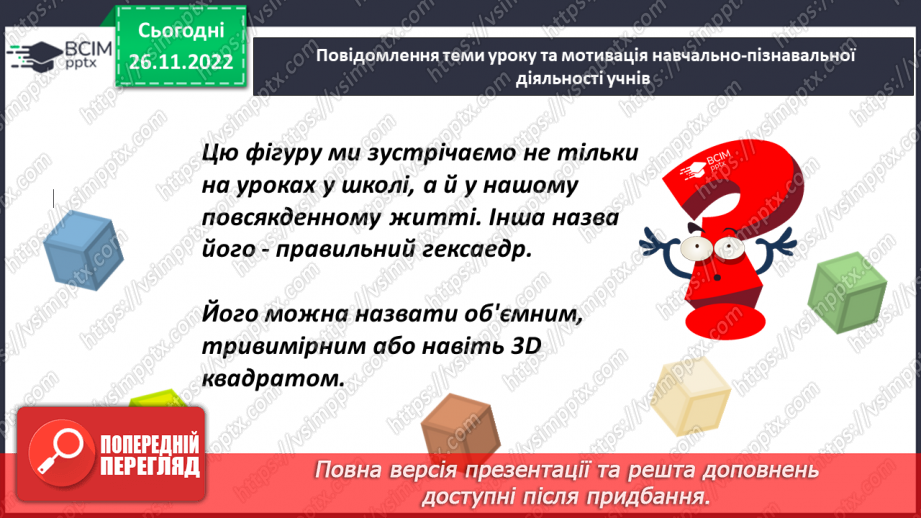 ВСІМ pptx

Сьогодні 26.11.2022

Повідомлення теми уроку та мотивація навчально-пізнавальної діяльності учнів

Цю фігуру ми зустрічаємо не тільки на уроках у школі, а й у нашому повсякденному житті. Інша назва його - правильний гексаедр.

Його можна назвати об'ємним, тривимірним або навіть 3D квадратом.

ВСІМ pptx

ПОПЕРЕДНІЙ ПЕРЕГЛЯД

Повна версія презентації та решта доповнень доступні після придбання.

https://vsimpptx.com